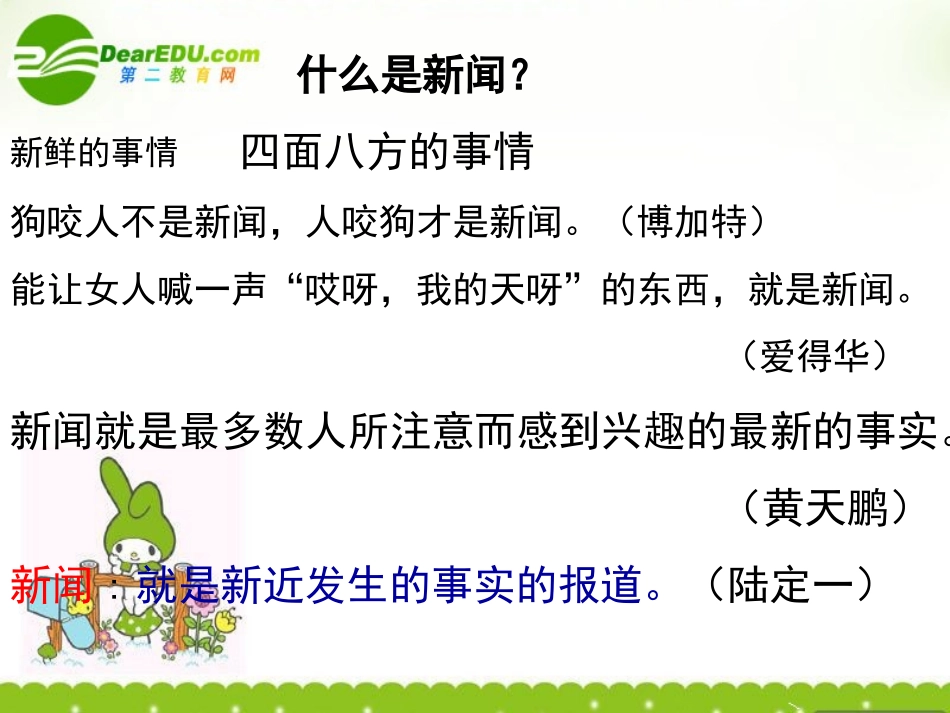 DearEDU.com
第二教育网

什么是新闻？

新鲜的事情　四面八方的事情

狗咬人不是新闻，人咬狗才是新闻。（博加特）

能让女人喊一声“哎呀，我的天呀”的东西，就是新闻。

（爱得华）

新闻就是最多数人所注意而感到兴趣的最新的事实。

（黄天鹏）

新闻：就是新近发生的事实的报道。（陆定一）